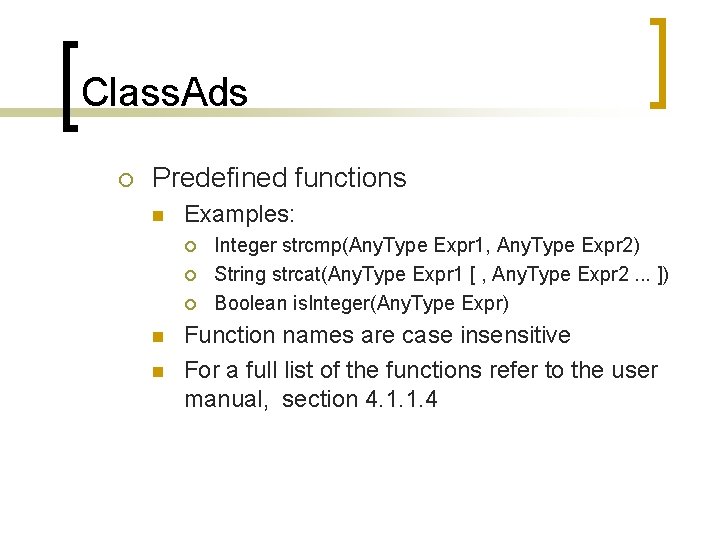 ClassAds

Predefined functions

Examples:

Integer strcmp(AnyType Expr1, AnyType Expr2)

String strcat(AnyType Expr1 [ , AnyType Expr2 ... ])

Boolean isInteger(AnyType Expr)

Function names are case insensitive

For a full list of the functions refer to the user manual, section 4.1.1.4